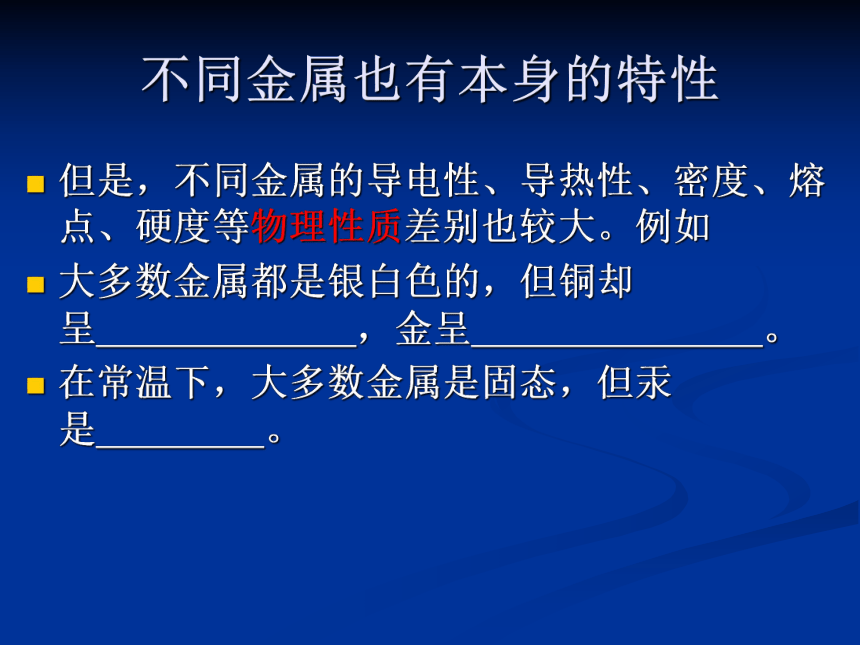 不同金属也有本身的特性

■ 但是，不同金属的导电性、导热性、密度、熔点、硬度等物理性质差别也较大。例如

■ 大多数金属都是银白色的，但铜却呈______________，金呈________________。

■ 在常温下，大多数金属是固态，但汞是_________。